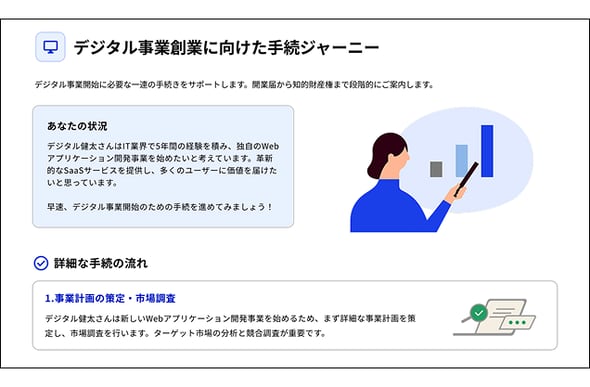 デジタル事業創業に向けた手続ジャーニー

デジタル事業開始に必要な一連の手続きをサポートします。開業届から知的財産権まで段階的にご案内します。

あなたの状況

デジタル健太さんはIT業界で5年間の経験を積み、独自のWebアプリケーション開発事業を始めたいと考えています。革新的なSaaSサービスを提供し、多くのユーザーに価値を届けたいと思っています。

早速、デジタル事業開始のための手続を進めてみましょう！

詳細な手続の流れ

1.事業計画の策定・市場調査

デジタル健太さんは新しいWebアプリケーション開発事業を始めるため、まず詳細な事業計画を策定し、市場調査を行います。ターゲット市場の分析と競合調査が重要です。